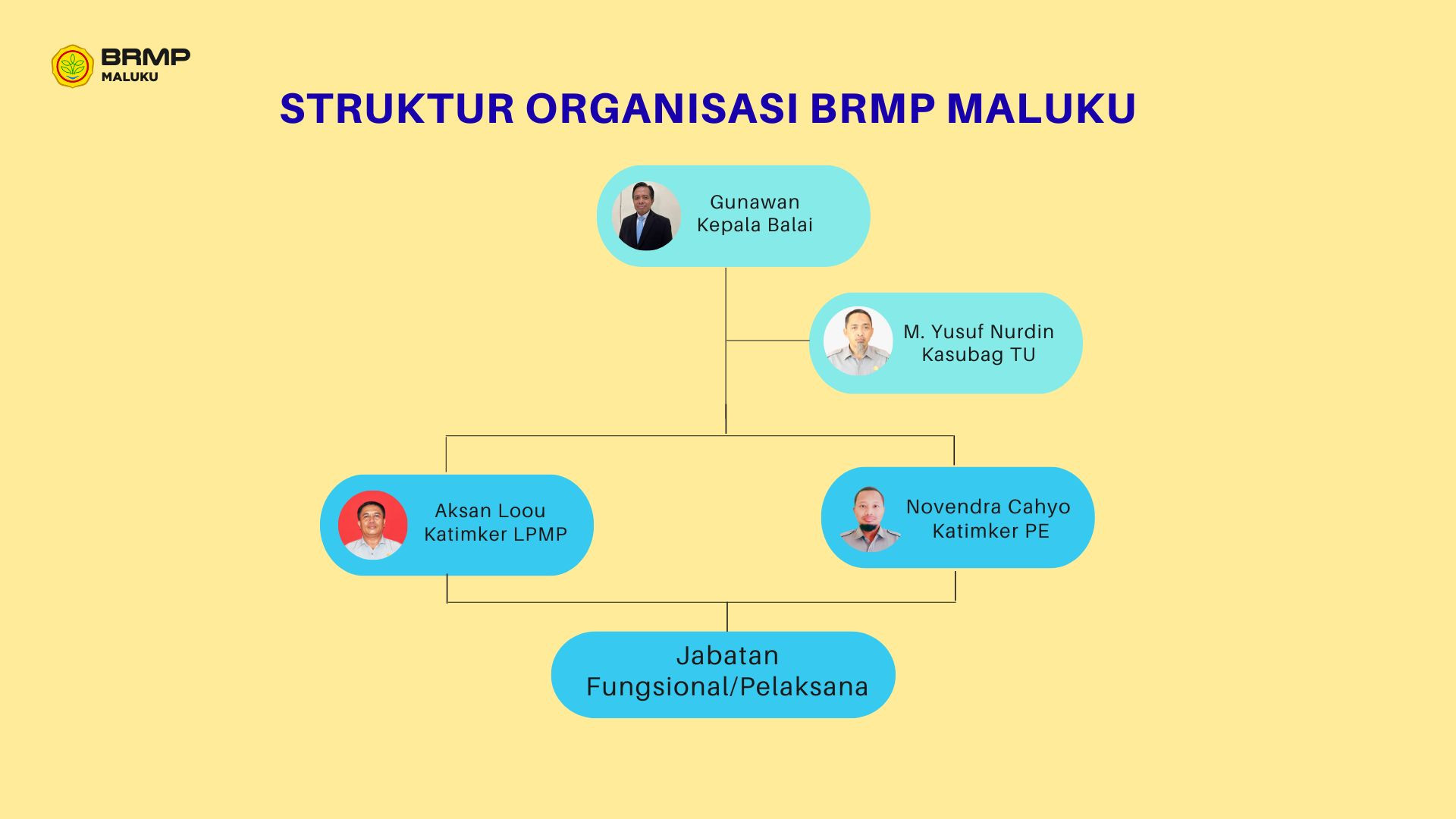 BRMP
MALUKU

STRUKTUR ORGANISASI BRMP MALUKU

Gunawan
Kepala Balai

M. Yusuf Nurdin
Kasubag TU

Aksan Loou
Katimker LPMP

Novendra Cahyo
Katimker PE

Jabatan
Fungsional/Pelaksana